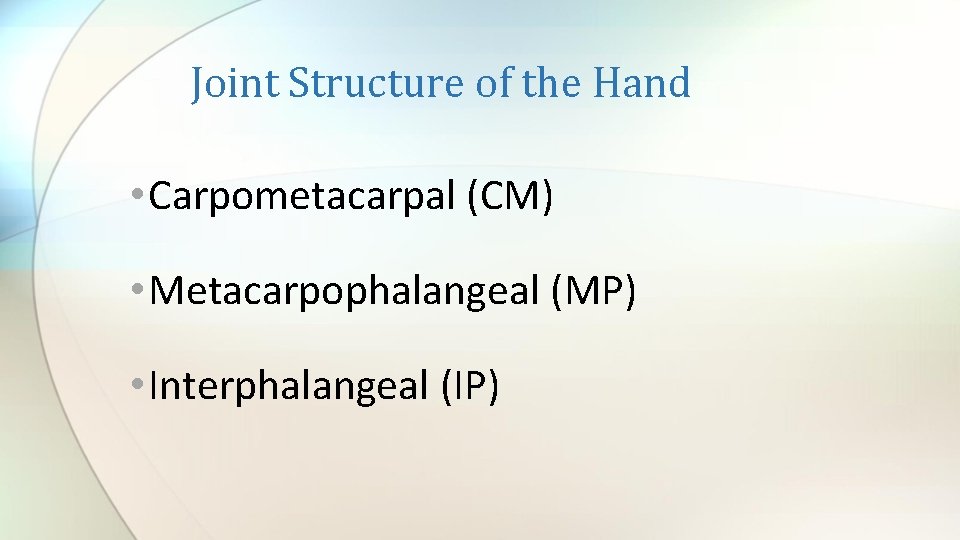 Joint Structure of the Hand

• Carpometacarpal (CM)

• Metacarpophalangeal (MP)

• Interphalangeal (IP)